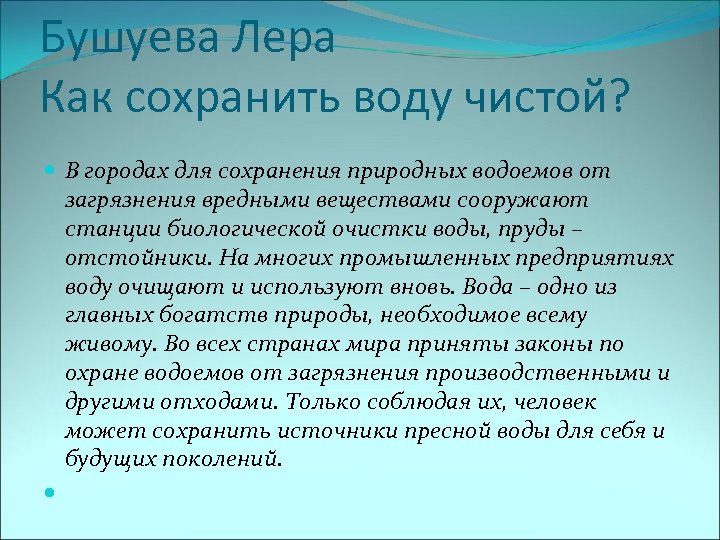 Бушуева Лера
Как сохранить воду чистой?

В городах для сохранения природных водоемов от загрязнения вредными веществами сооружают станции биологической очистки воды, пруды – отстойники. На многих промышленных предприятиях воду очищают и используют вновь. Вода – одно из главных богатств природы, необходимое всему живому. Во всех странах мира приняты законы по охране водоемов от загрязнения производственными и другими отходами. Только соблюдая их, человек может сохранить источники пресной воды для себя и будущих поколений.